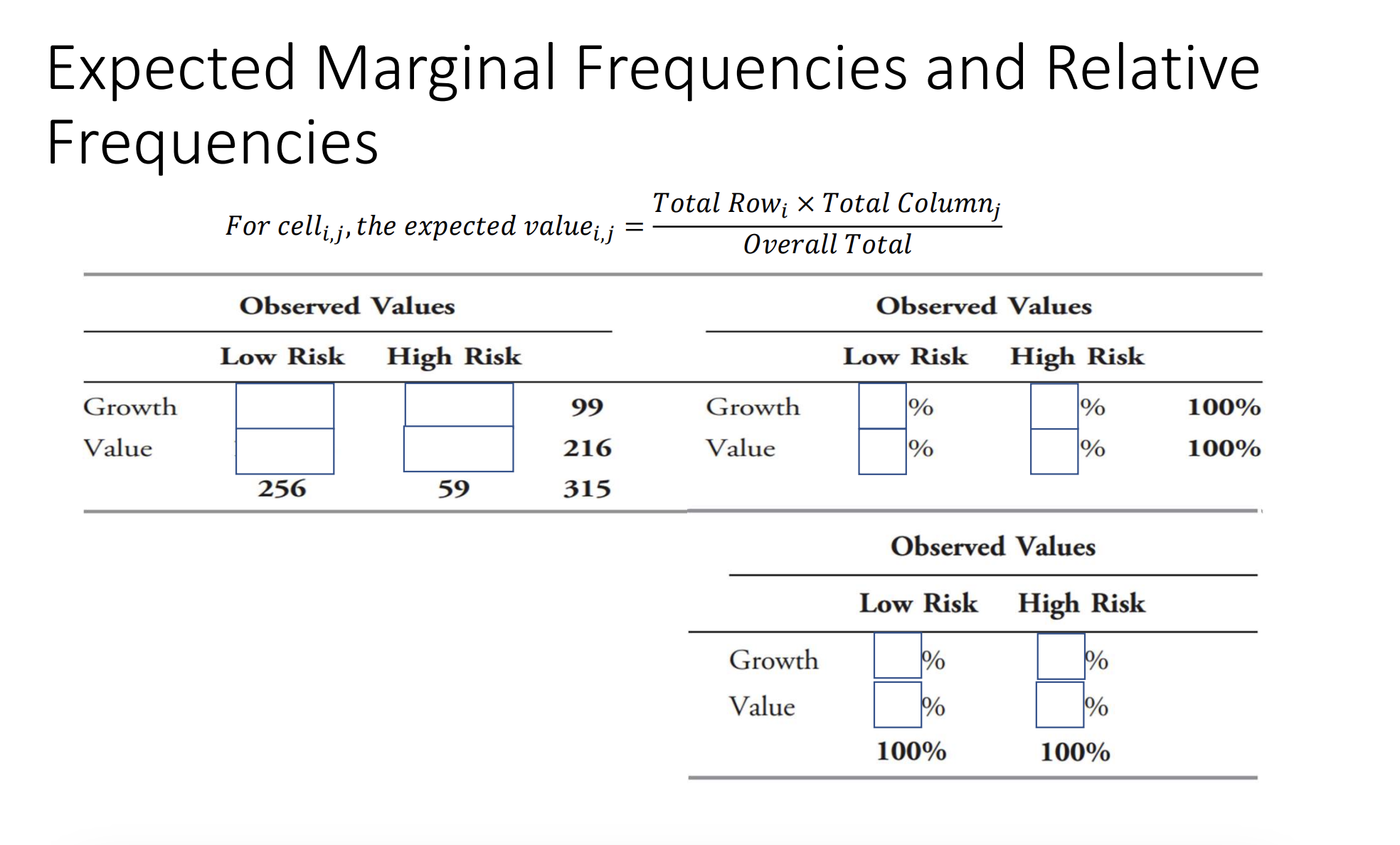 Expected Marginal Frequencies and Relative Frequencies

$For\ cell_{i,j}, the\ expected\ value_{i,j} = \frac{Total\ Row_i \times Total\ Column_j}{Overall\ Total}$

Observed Values

| | Low Risk | High Risk | |
|---|---|---|---|
| Growth | | | 99 |
| Value | | | 216 |
| | 256 | 59 | 315 |

Observed Values

| | Low Risk | High Risk | |
|---|---|---|---|
| Growth | % | % | 100% |
| Value | % | % | 100% |

Observed Values

| | Low Risk | High Risk |
|---|---|---|
| Growth | % | % |
| Value | % | % |
| | 100% | 100% |